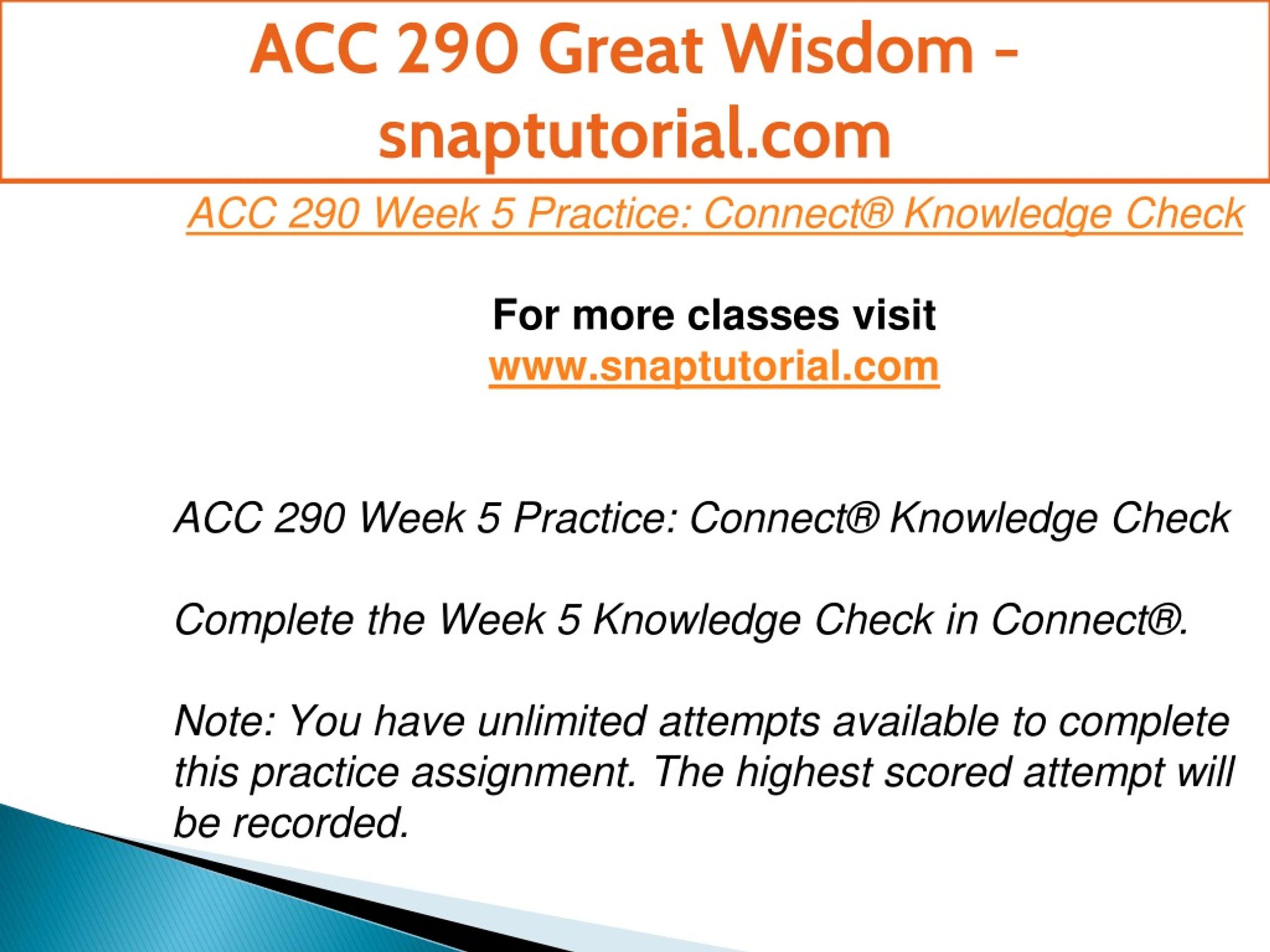 ACC 290 Great Wisdom - snaptutorial.com

ACC 290 Week 5 Practice: Connect® Knowledge Check

For more classes visit
www.snaptutorial.com

ACC 290 Week 5 Practice: Connect® Knowledge Check

Complete the Week 5 Knowledge Check in Connect®.

Note: You have unlimited attempts available to complete this practice assignment. The highest scored attempt will be recorded.